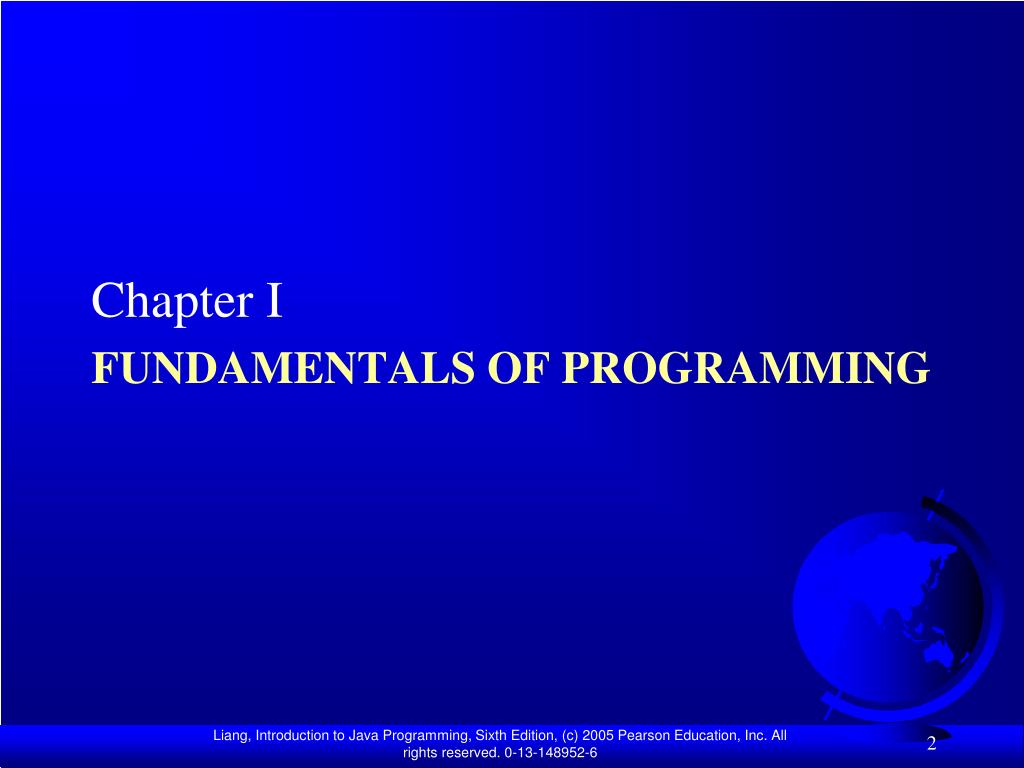 Chapter I
FUNDAMENTALS OF PROGRAMMING

Liang, Introduction to Java Programming, Sixth Edition, (c) 2005 Pearson Education, Inc. All rights reserved. 0-13-148952-6

2